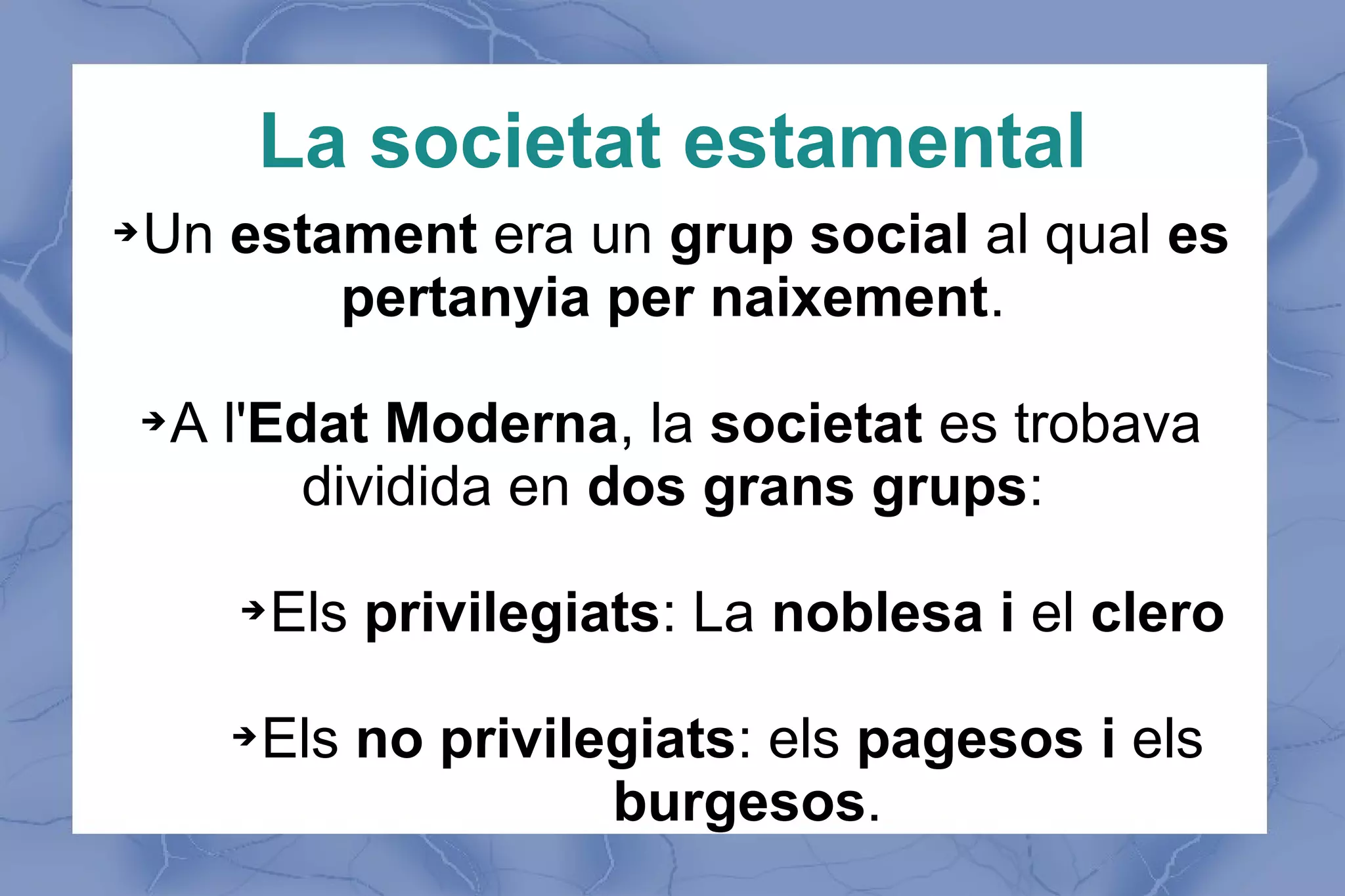 La societat estamental

➔Un estament era un grup social al qual es pertanyia per naixement.

➔A l'Edat Moderna, la societat es trobava dividida en dos grans grups:

➔Els privilegiats: La noblesa i el clero

➔Els no privilegiats: els pagesos i els burgesos.